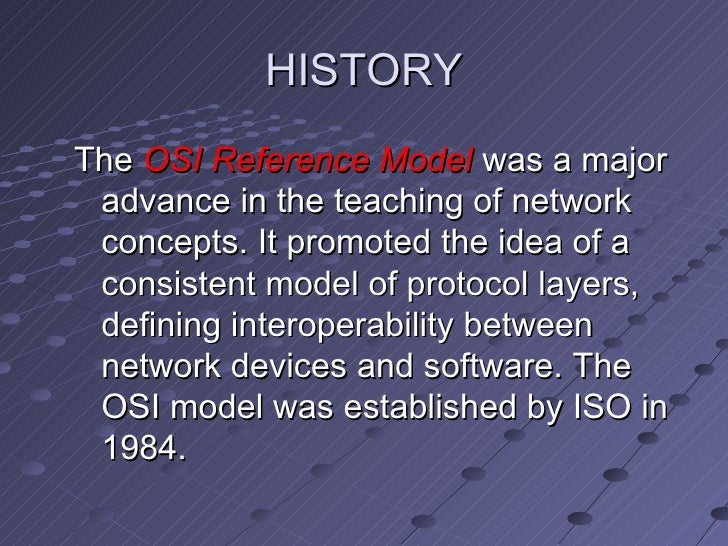 HISTORY

The OSI Reference Model was a major advance in the teaching of network concepts. It promoted the idea of a consistent model of protocol layers, defining interoperability between network devices and software. The OSI model was established by ISO in 1984.